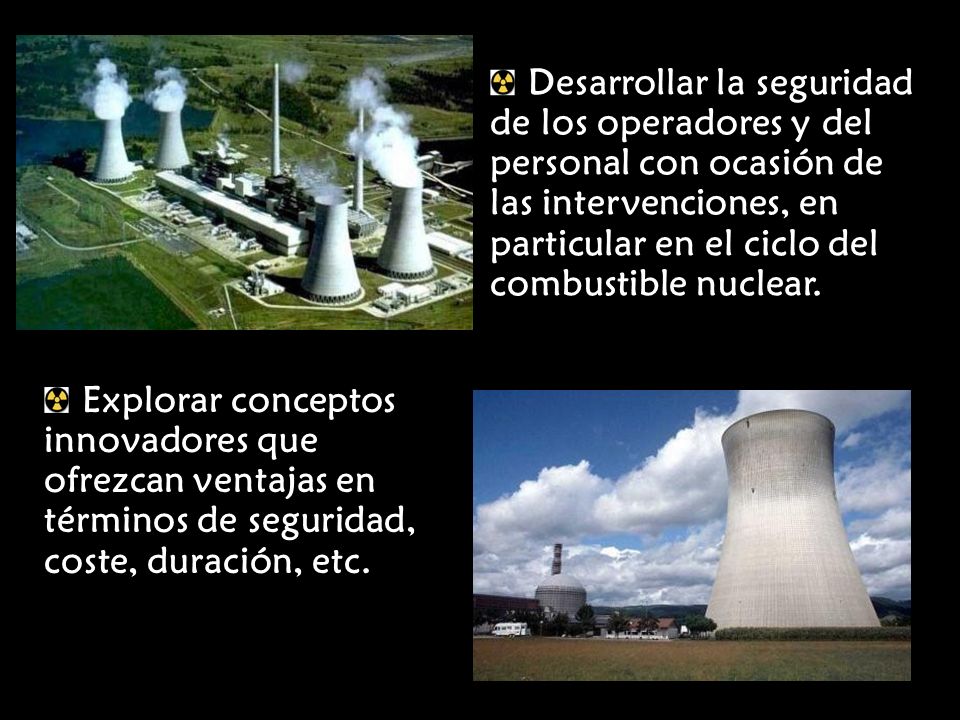 Desarrollar la seguridad de los operadores y del personal con ocasión de las intervenciones, en particular en el ciclo del combustible nuclear.

Explorar conceptos innovadores que ofrezcan ventajas en términos de seguridad, coste, duración, etc.